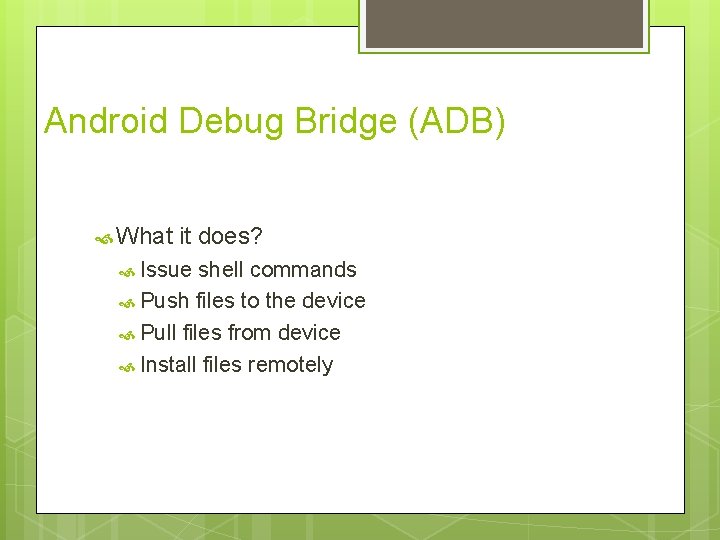 Android Debug Bridge (ADB)

What it does?

Issue shell commands

Push files to the device

Pull files from device

Install files remotely